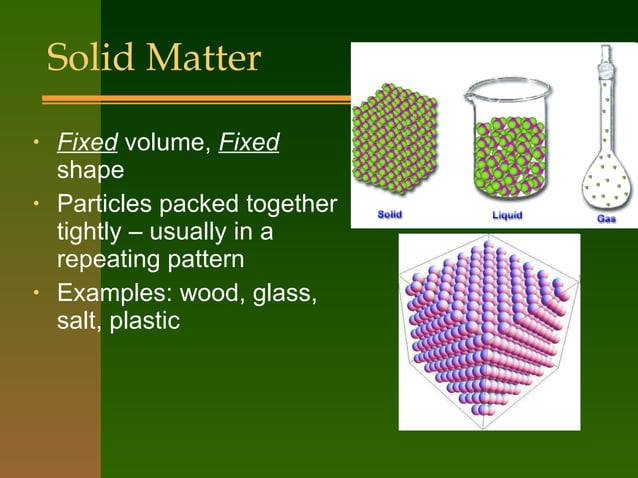 Solid Matter

• Fixed volume, Fixed shape
• Particles packed together tightly – usually in a repeating pattern
• Examples: wood, glass, salt, plastic

Solid
Liquid
Gas